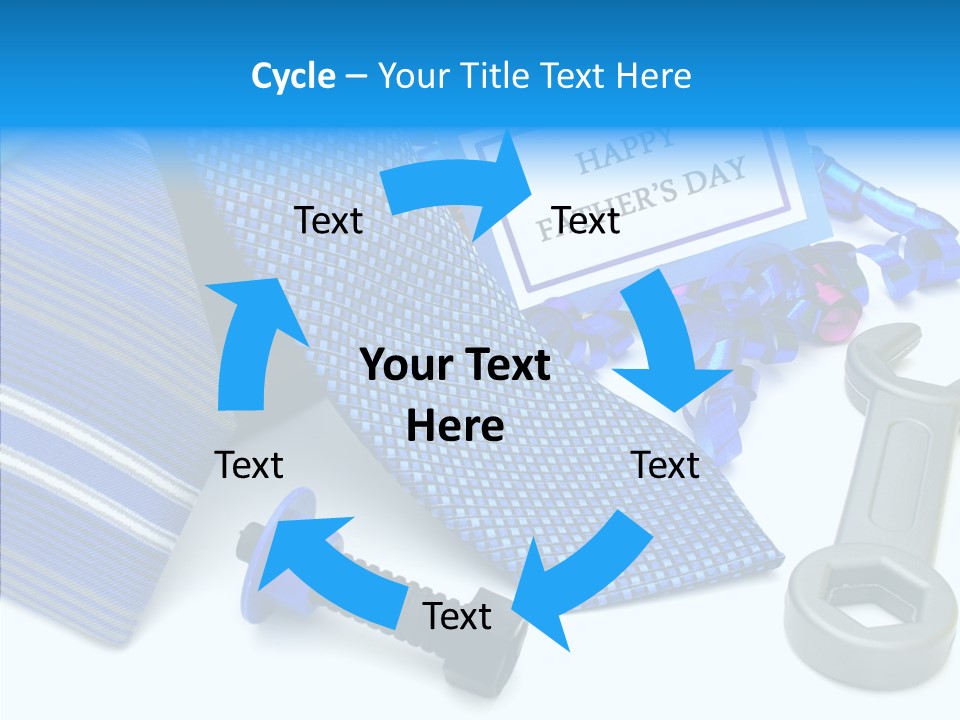 Cycle – Your Title Text Here

HAPPY FATHER'S DAY

Text

Text

Your Text Here

Text

Text

Text